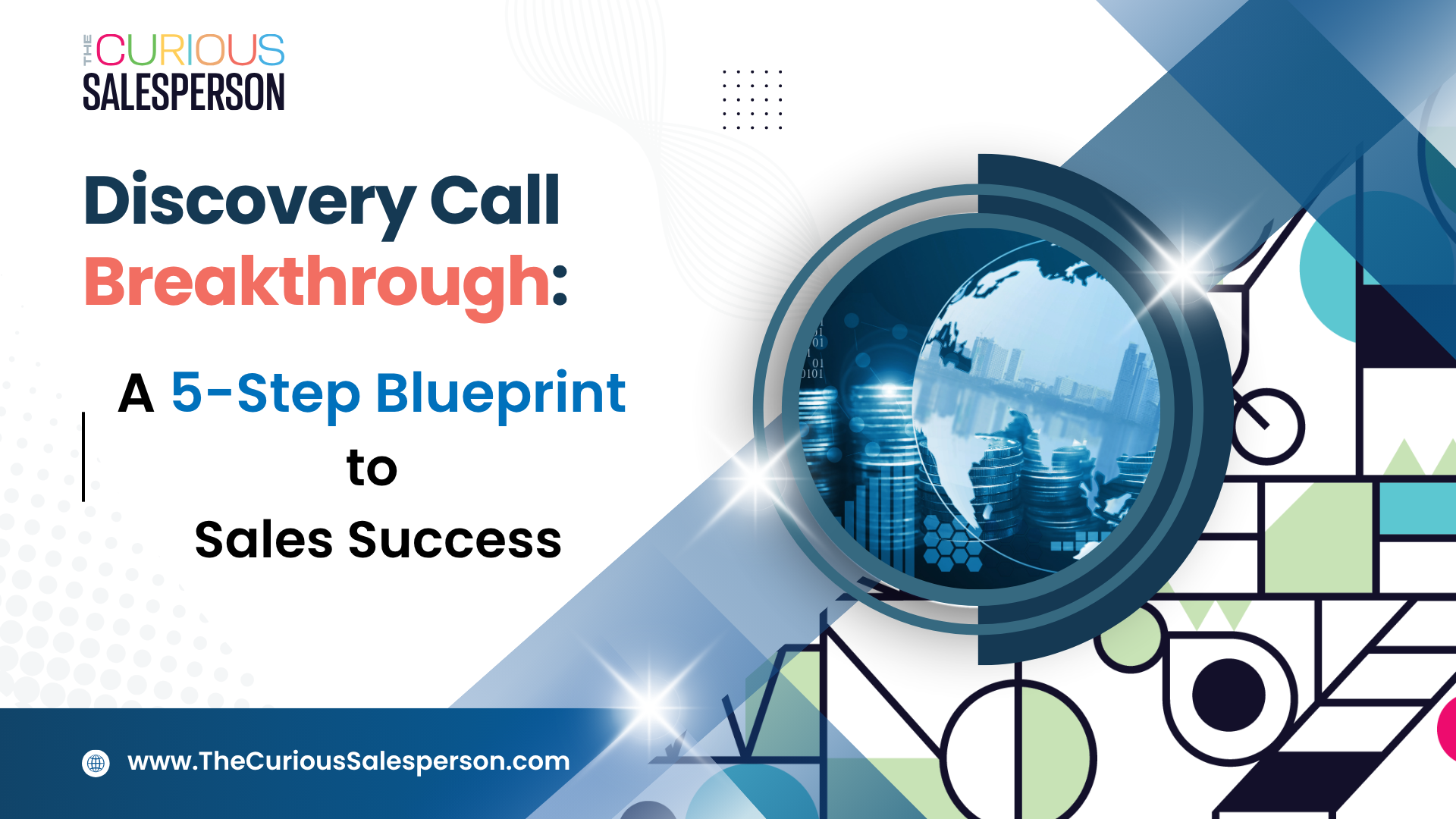 THE CURIOUS SALESPERSON

Discovery Call Breakthrough:

A 5-Step Blueprint to Sales Success

www.TheCuriousSalesperson.com